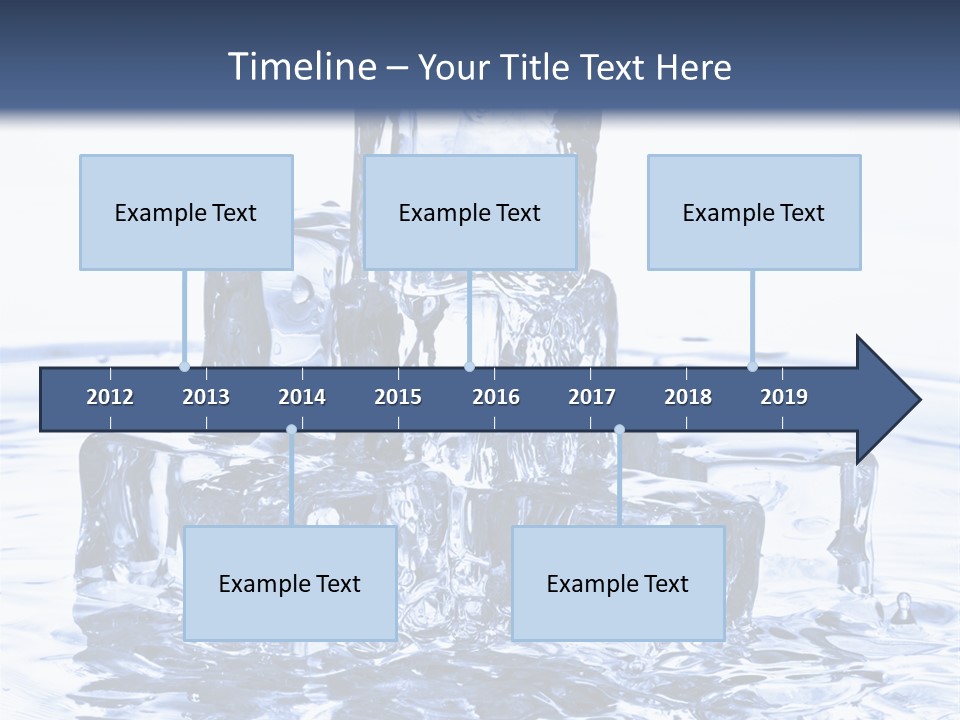 Timeline – Your Title Text Here

Example Text

Example Text

Example Text

2012 2013 2014 2015 2016 2017 2018 2019

Example Text

Example Text